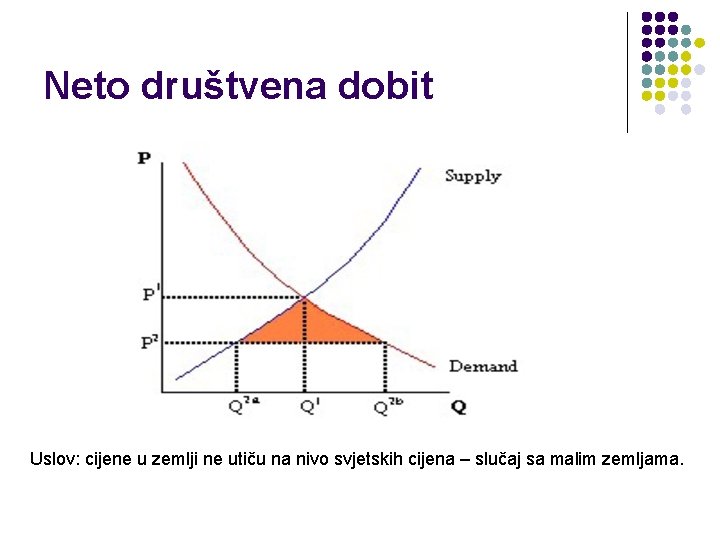 Neto društvena dobit

P

Supply

$P^1$

$P^2$

Demand

$Q^{2a}$

$Q^1$

$Q^{2b}$

Q

Uslov: cijene u zemlji ne utiču na nivo svjetskih cijena – slučaj sa malim zemljama.